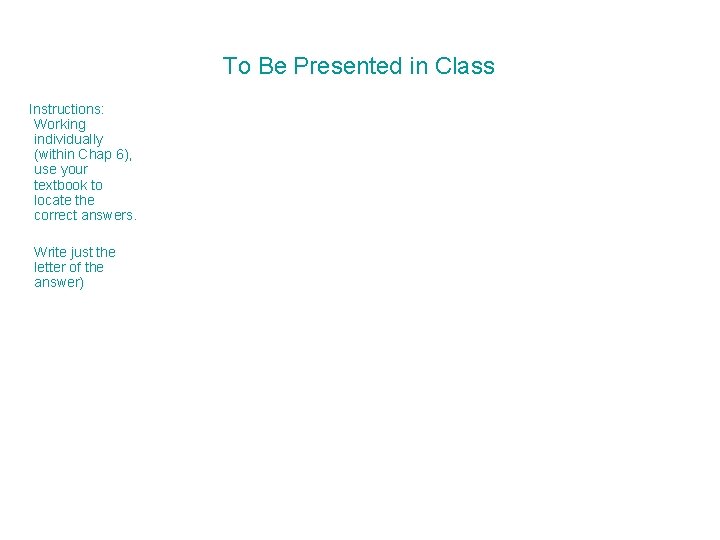 To Be Presented in Class

Instructions:
Working individually (within Chap 6), use your textbook to locate the correct answers.

Write just the letter of the answer)